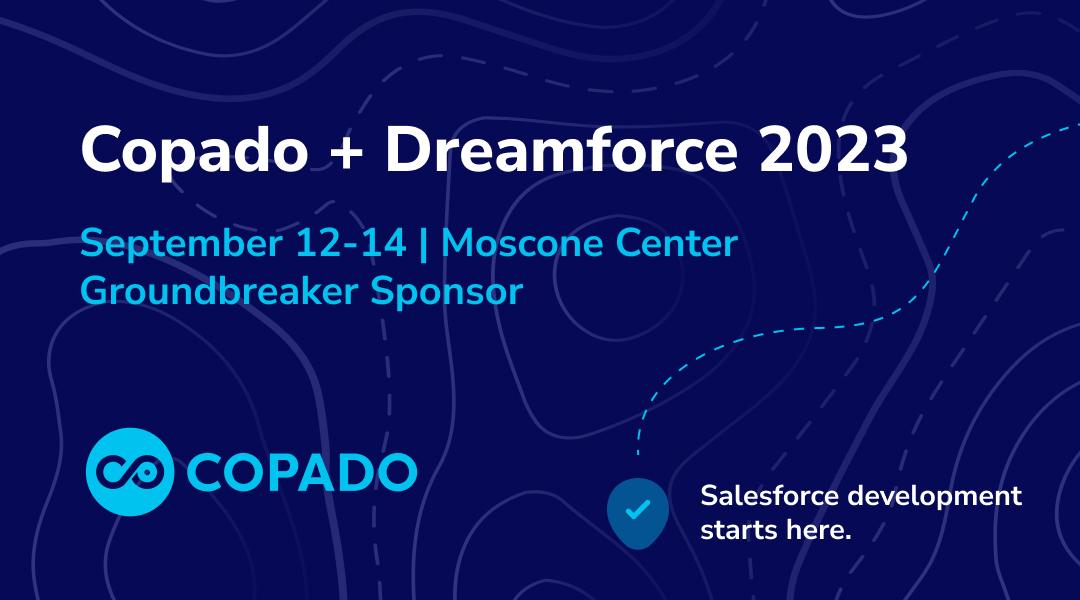 Copado + Dreamforce 2023

September 12-14 | Moscone Center
Groundbreaker Sponsor

COPADO

Salesforce development starts here.